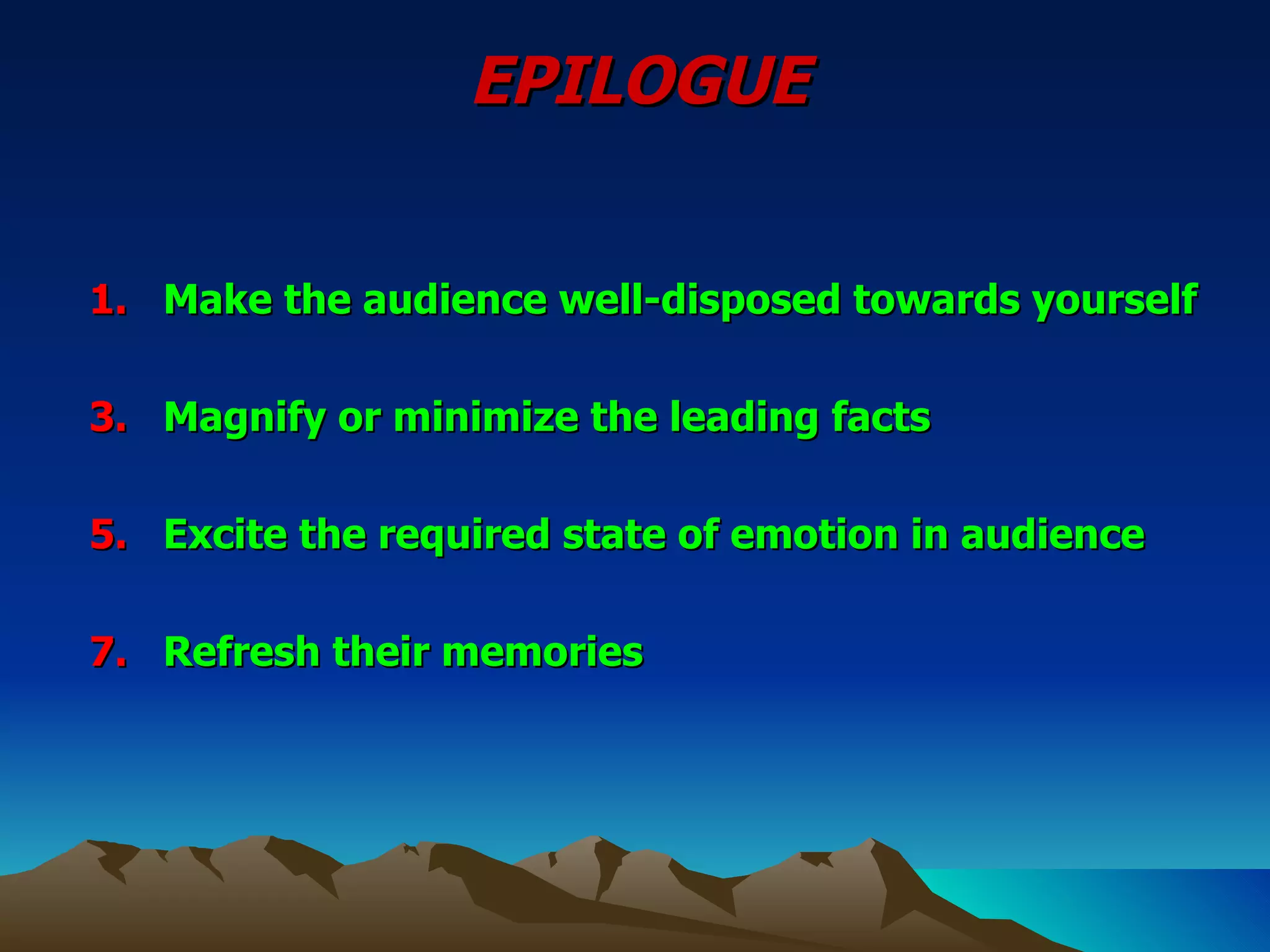 EPILOGUE

1. Make the audience well-disposed towards yourself

3. Magnify or minimize the leading facts

5. Excite the required state of emotion in audience

7. Refresh their memories